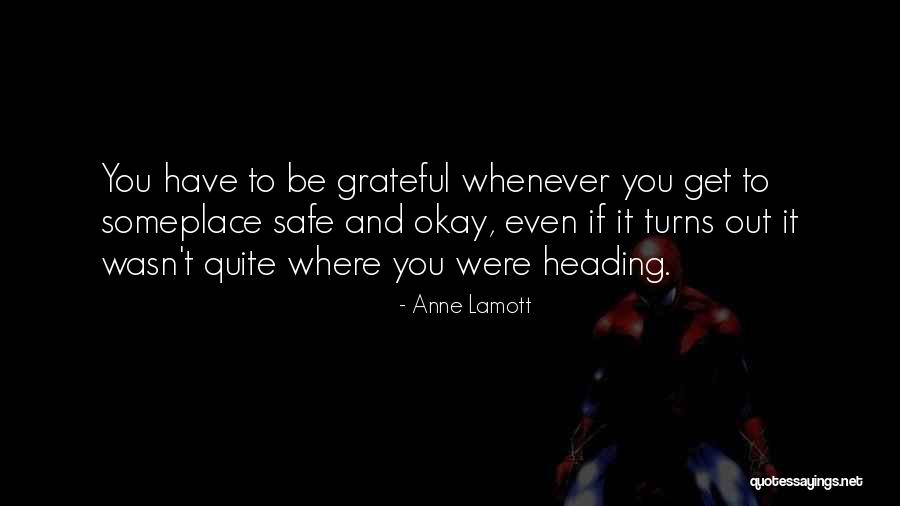 You have to be grateful whenever you get to someplace safe and okay, even if it turns out it wasn't quite where you were heading.

- Anne Lamott

quotessayings.net